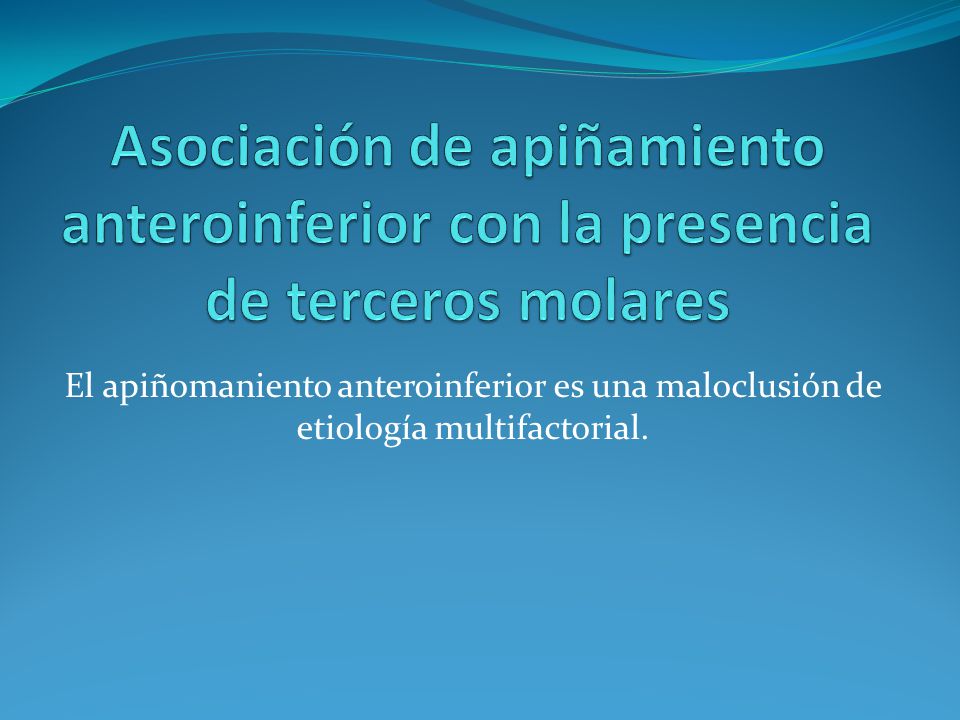 Asociación de apiñamiento anteroinferior con la presencia de terceros molares

El apiñomaniento anteroinferior es una maloclusión de etiología multifactorial.